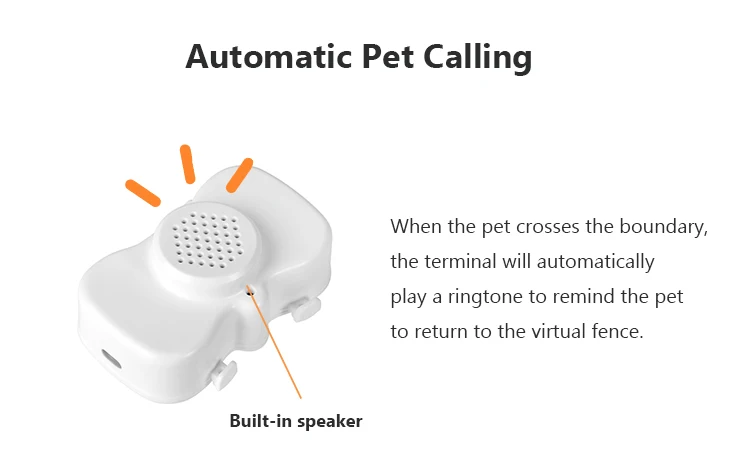 Automatic Pet Calling

When the pet crosses the boundary, the terminal will automatically play a ringtone to remind the pet to return to the virtual fence.

Built-in speaker